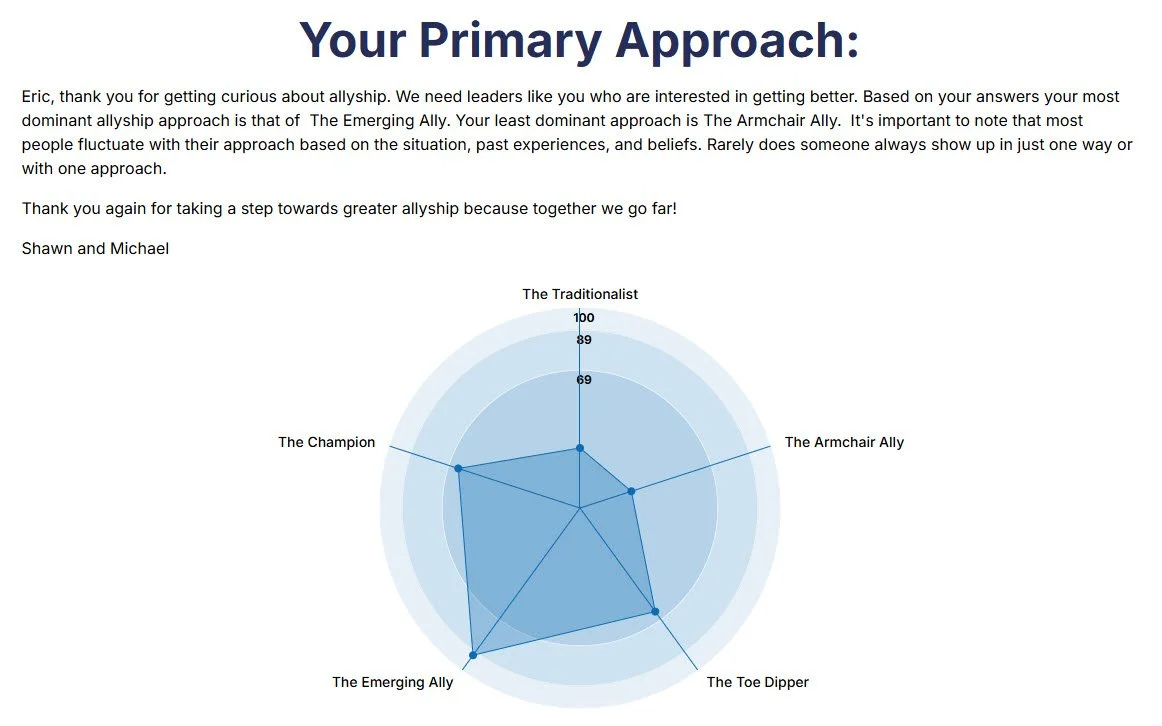 Your Primary Approach:

Eric, thank you for getting curious about allyship. We need leaders like you who are interested in getting better. Based on your answers your most dominant allyship approach is that of The Emerging Ally. Your least dominant approach is The Armchair Ally. It's important to note that most people fluctuate with their approach based on the situation, past experiences, and beliefs. Rarely does someone always show up in just one way or with one approach.

Thank you again for taking a step towards greater allyship because together we go far!

Shawn and Michael

The Traditionalist
100
89
69
The Armchair Ally
The Toe Dipper
The Emerging Ally
The Champion